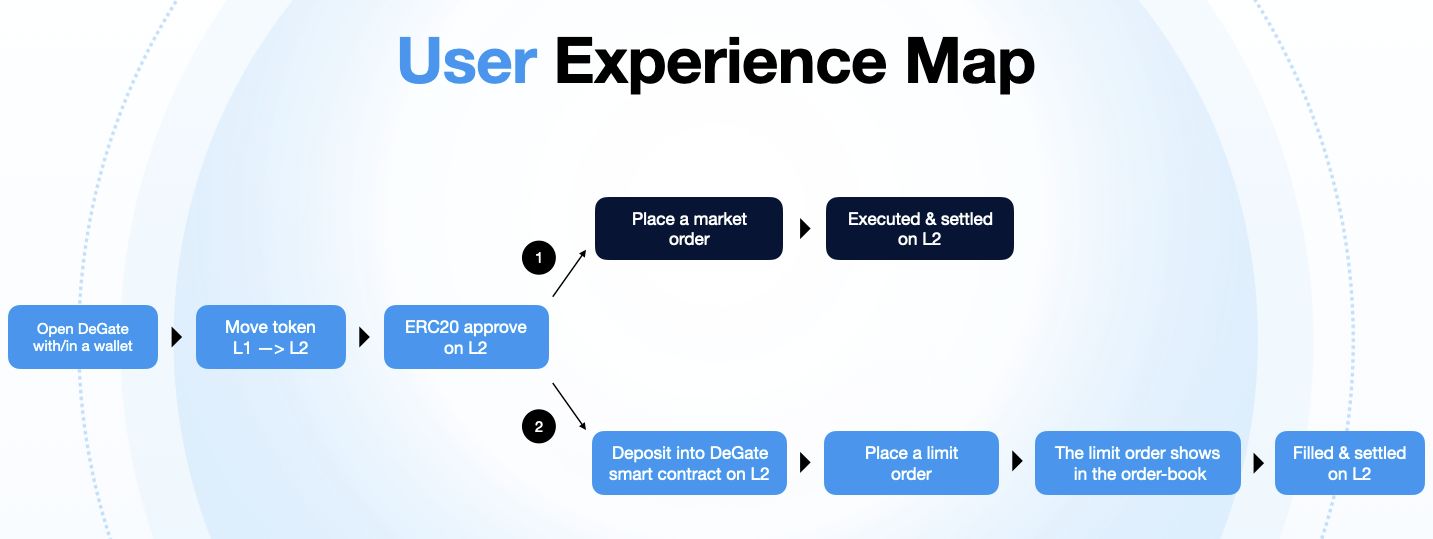 User Experience Map

Open DeGate with/in a wallet

Move token L1 —> L2

ERC20 approve on L2

1

Place a market order

Executed & settled on L2

2

Deposit into DeGate smart contract on L2

Place a limit order

The limit order shows in the order-book

Filled & settled on L2